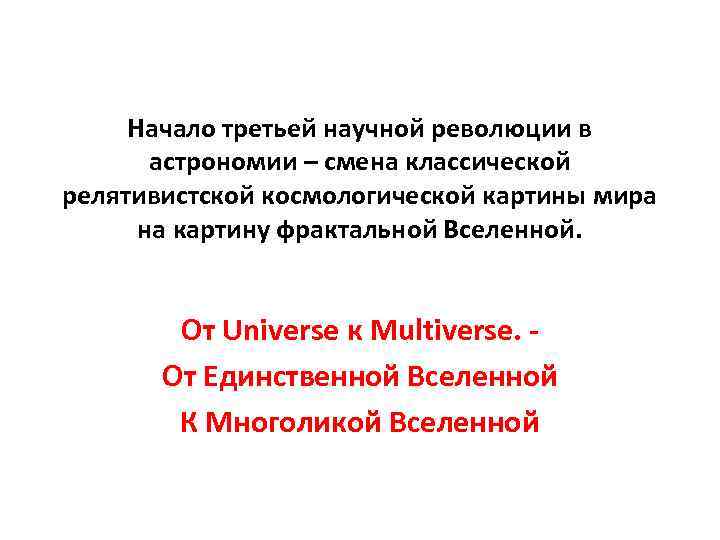 Начало третьей научной революции в астрономии – смена классической релятивистской космологической картины мира на картину фрактальной Вселенной.

От Universe к Multiverse. -
От Единственной Вселенной
К Многоликой Вселенной